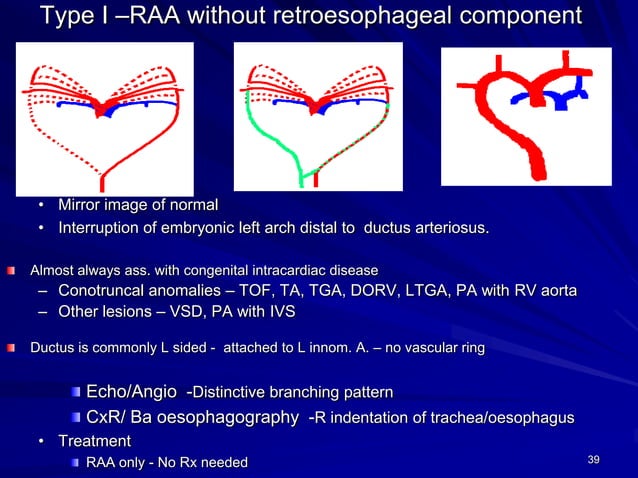 Type I –RAA without retroesophageal component

• Mirror image of normal
• Interruption of embryonic left arch distal to ductus arteriosus.

Almost always ass. with congenital intracardiac disease
– Conotruncal anomalies – TOF, TA, TGA, DORV, LTGA, PA with RV aorta
– Other lesions – VSD, PA with IVS

Ductus is commonly L sided - attached to L innom. A. – no vascular ring

Echo/Angio -Distinctive branching pattern
CxR/ Ba oesophagography -R indentation of trachea/oesophagus
• Treatment
RAA only - No Rx needed

39